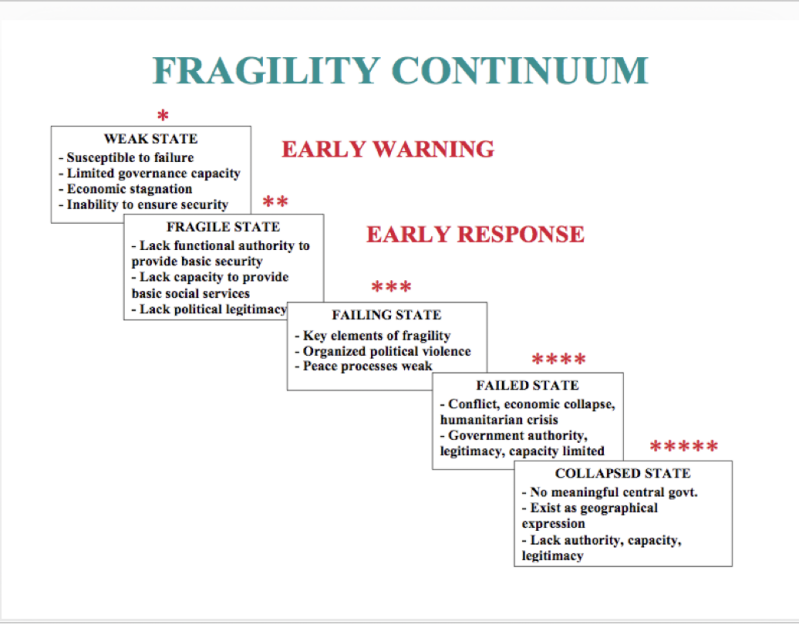 FRAGILITY CONTINUUM

*

WEAK STATE
- Susceptible to failure
- Limited governance capacity
- Economic stagnation
- Inability to ensure security

EARLY WARNING

**

FRAGILE STATE
- Lack functional authority to provide basic security
- Lack capacity to provide basic social services
- Lack political legitimacy

EARLY RESPONSE

***

FAILING STATE
- Key elements of fragility
- Organized political violence
- Peace processes weak

****

FAILED STATE
- Conflict, economic collapse, humanitarian crisis
- Government authority, legitimacy, capacity limited

*****

COLLAPSED STATE
- No meaningful central govt.
- Exist as geographical expression
- Lack authority, capacity, legitimacy